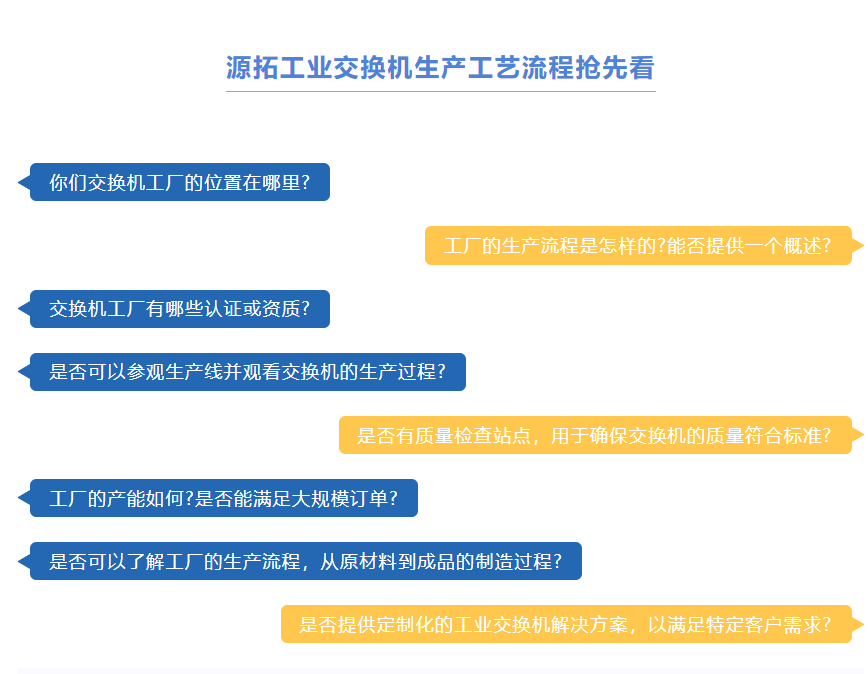 源拓工业交换机生产工艺流程抢先看

你们交换机工厂的位置在哪里?

工厂的生产流程是怎样的?能否提供一个概述?

交换机工厂有哪些认证或资质?

是否可以参观生产线并观看交换机的生产过程?

是否有质量检查站点，用于确保交换机的质量符合标准?

工厂的产能如何?是否能满足大规模订单?

是否可以了解工厂的生产流程，从原材料到成品的制造过程?

是否提供定制化的工业交换机解决方案，以满足特定客户需求?